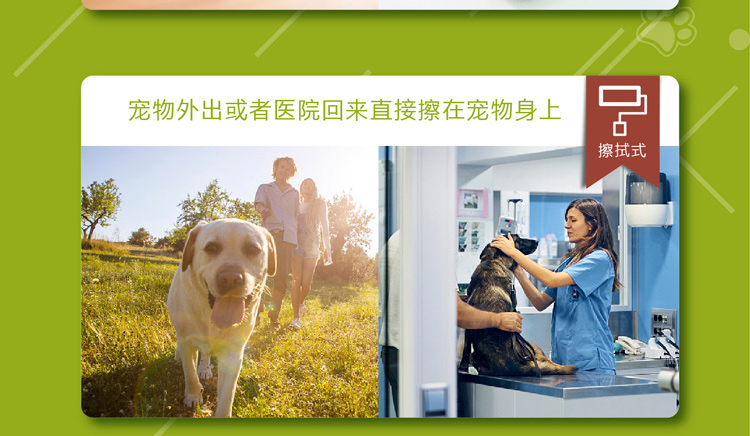 宠物外出或者医院回来直接擦在宠物身上

擦拭式